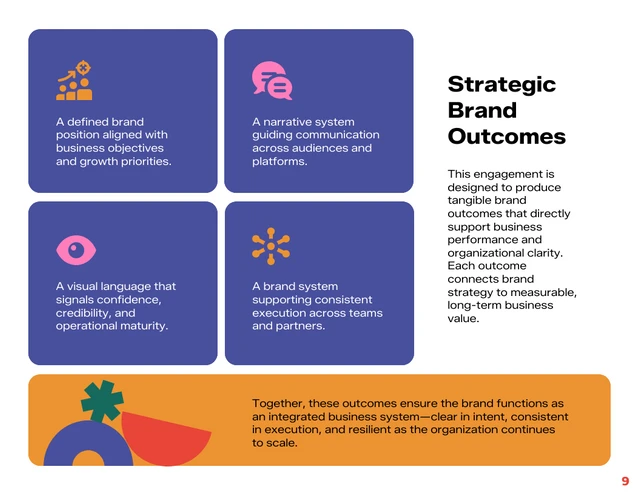 A defined brand position aligned with business objectives and growth priorities.

A narrative system guiding communication across audiences and platforms.

A visual language that signals confidence, credibility, and operational maturity.

A brand system supporting consistent execution across teams and partners.

Strategic Brand Outcomes

This engagement is designed to produce tangible brand outcomes that directly support business performance and organizational clarity. Each outcome connects brand strategy to measurable, long-term business value.

Together, these outcomes ensure the brand functions as an integrated business system—clear in intent, consistent in execution, and resilient as the organization continues to scale.

9